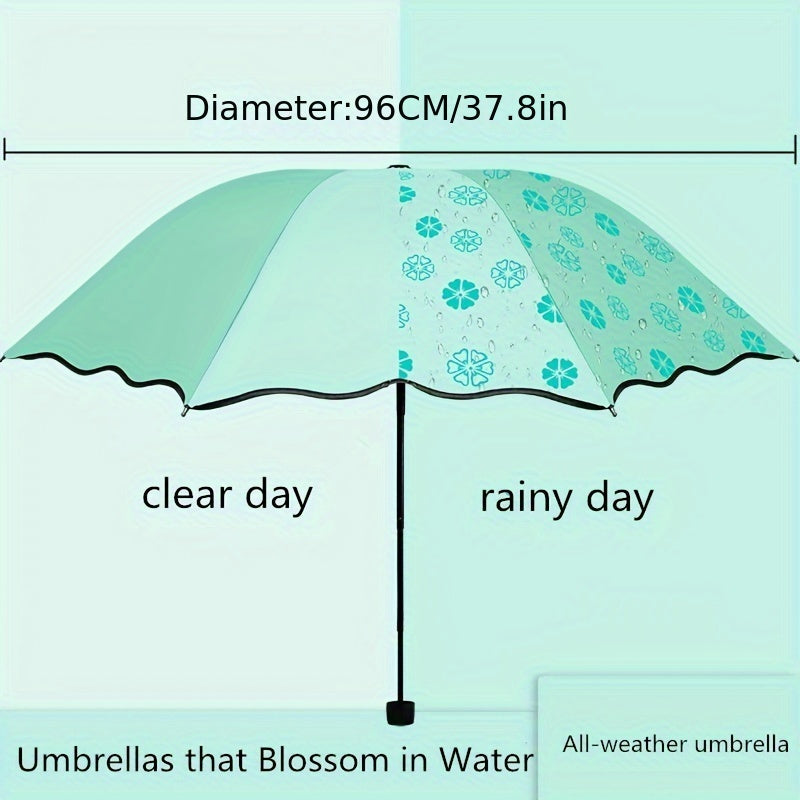 Diameter:96CM/37.8in

clear day

rainy day

Umbrellas that Blossom in Water

All-weather umbrella